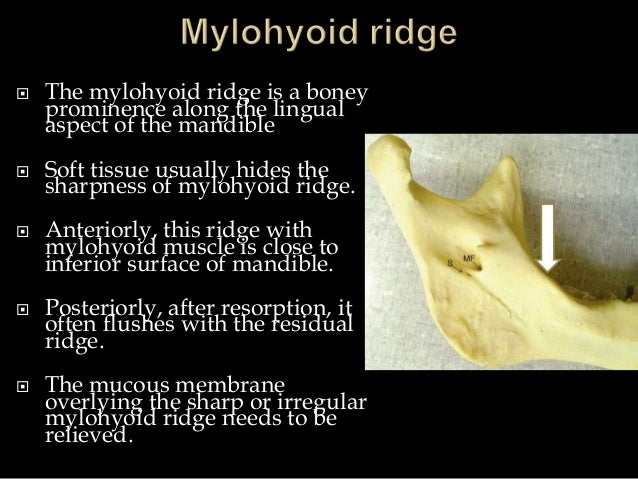 Mylohyoid ridge

The mylohyoid ridge is a boney prominence along the lingual aspect of the mandible

Soft tissue usually hides the sharpness of mylohyoid ridge.

Anteriorly, this ridge with mylohyoid muscle is close to inferior surface of mandible.

Posteriorly, after resorption, it often flushes with the residual ridge.

The mucous membrane overlying the sharp or irregular mylohyoid ridge needs to be relieved.

MF

S